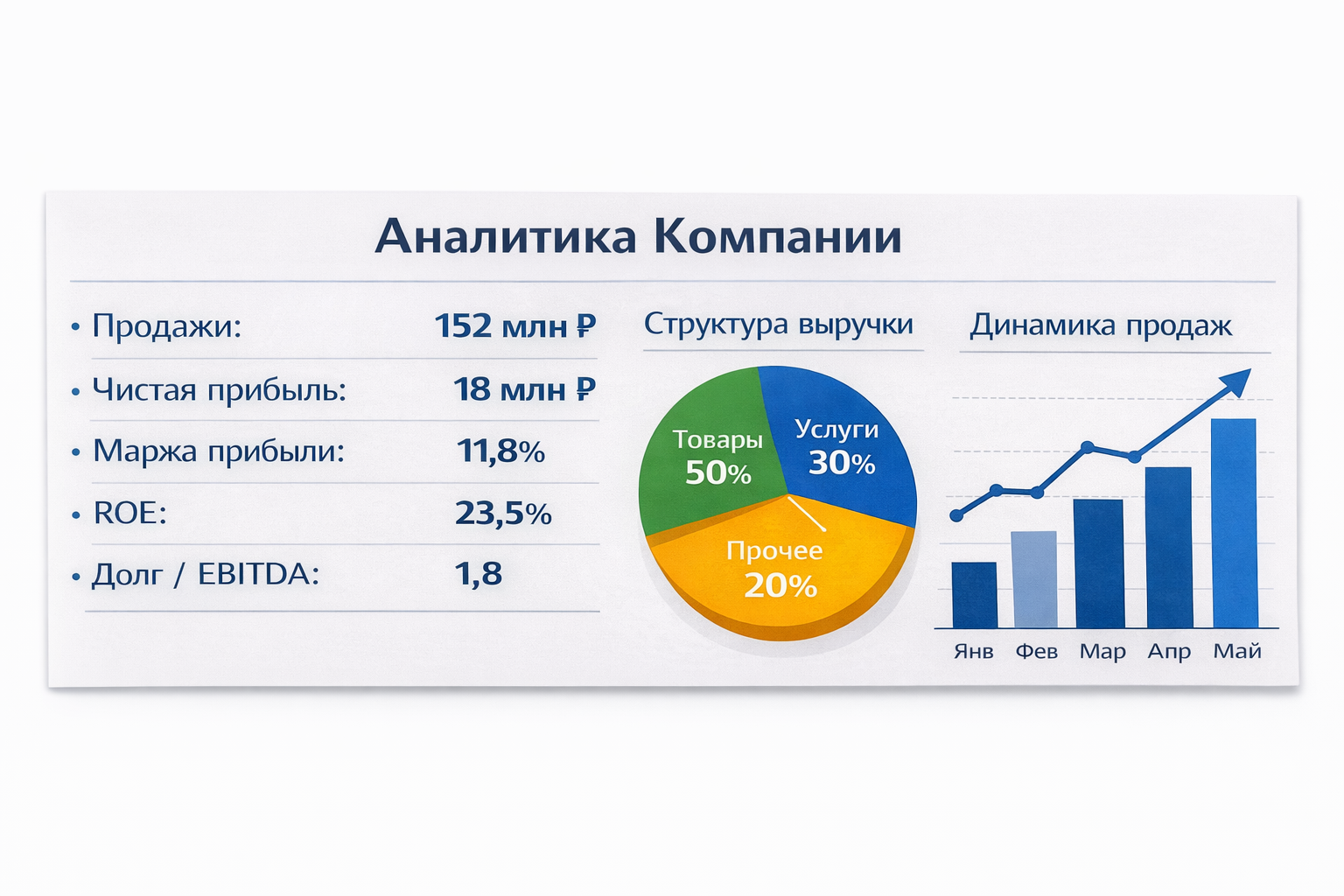 Аналитика Компании

• Продажи: 152 млн ₽
• Чистая прибыль: 18 млн ₽
• Маржа прибыли: 11,8%
• ROE: 23,5%
• Долг / EBITDA: 1,8

Структура выручки

Товары 50%
Услуги 30%
Прочее 20%

Динамика продаж

Янв Фев Мар Апр Май